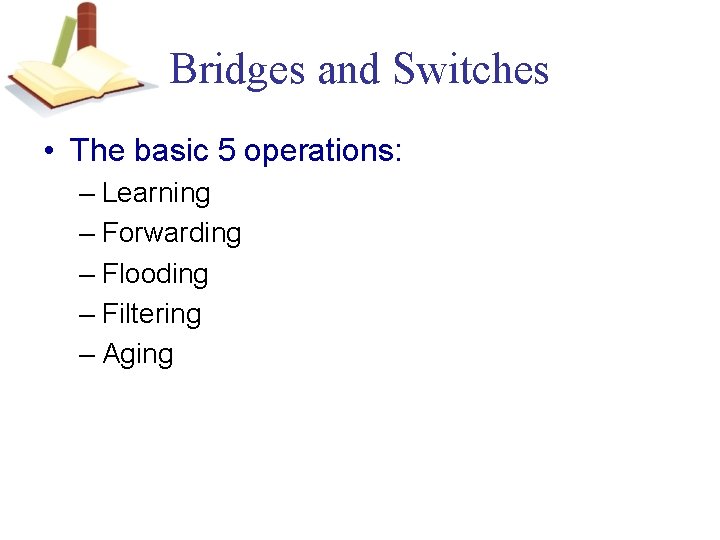 Bridges and Switches

• The basic 5 operations:
– Learning
– Forwarding
– Flooding
– Filtering
– Aging